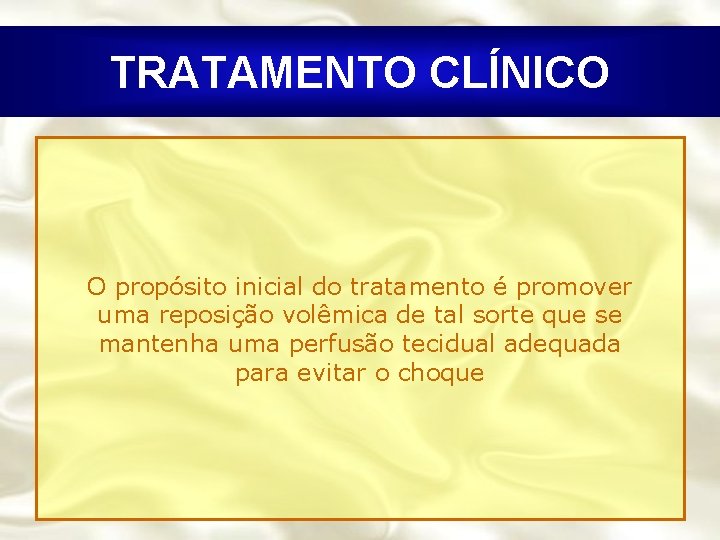 TRATAMENTO CLÍNICO

O propósito inicial do tratamento é promover uma reposição volêmica de tal sorte que se mantenha uma perfusão tecidual adequada para evitar o choque